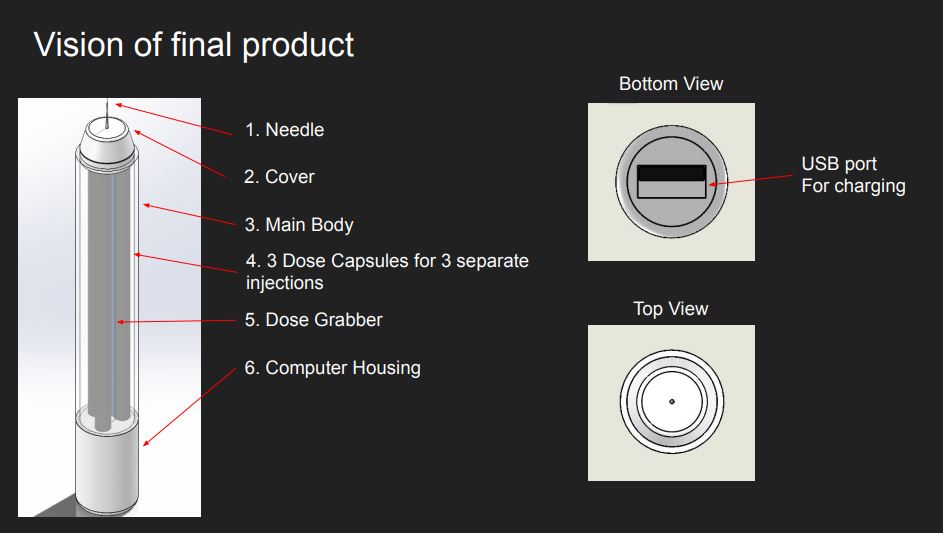 Vision of final product

1. Needle

2. Cover

3. Main Body

4. 3 Dose Capsules for 3 separate injections

5. Dose Grabber

6. Computer Housing

Bottom View

USB port
For charging

Top View